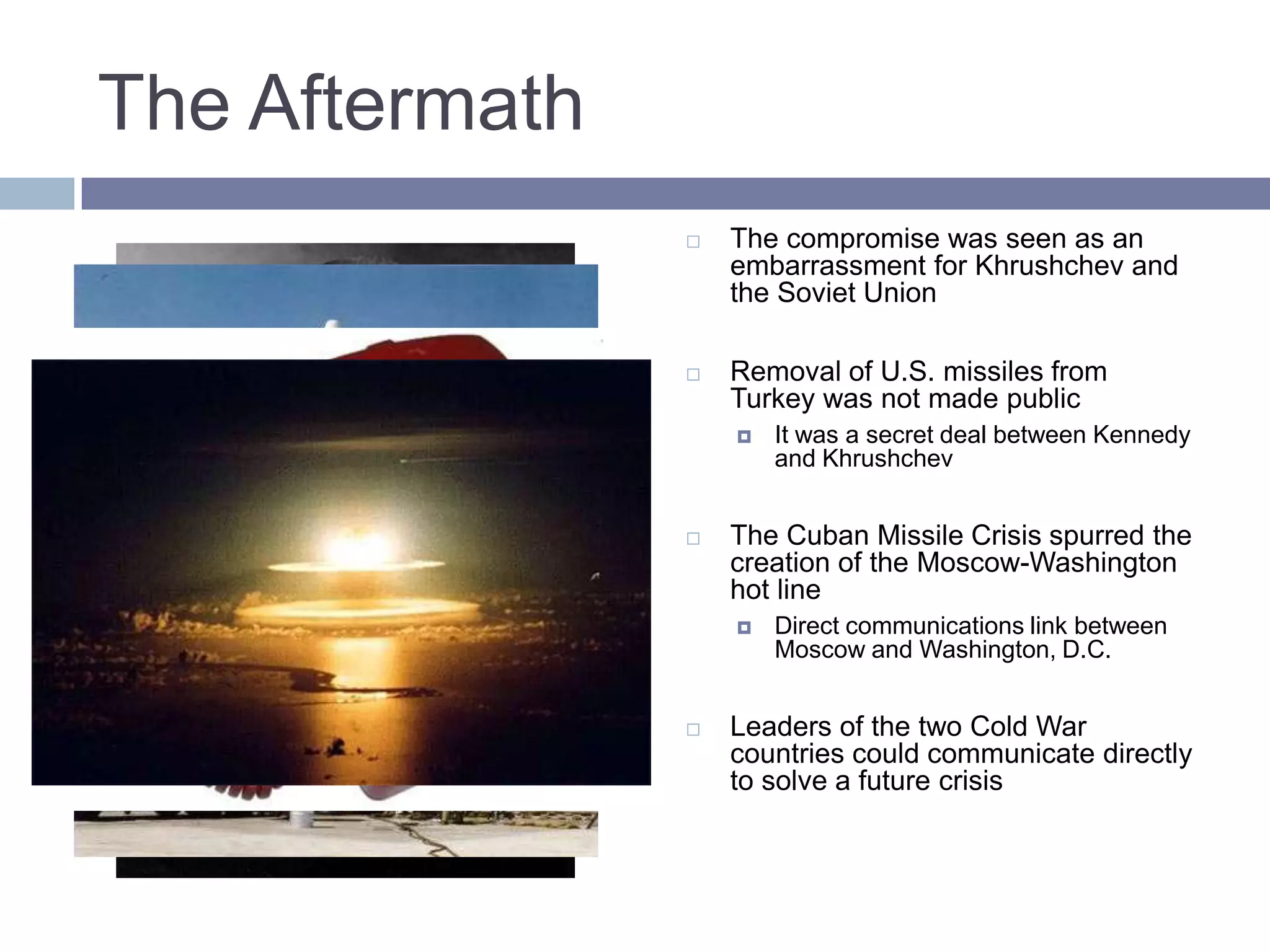 The Aftermath

The compromise was seen as an embarrassment for Khrushchev and the Soviet Union

Removal of U.S. missiles from Turkey was not made public

It was a secret deal between Kennedy and Khrushchev

The Cuban Missile Crisis spurred the creation of the Moscow-Washington hot line

Direct communications link between Moscow and Washington, D.C.

Leaders of the two Cold War countries could communicate directly to solve a future crisis